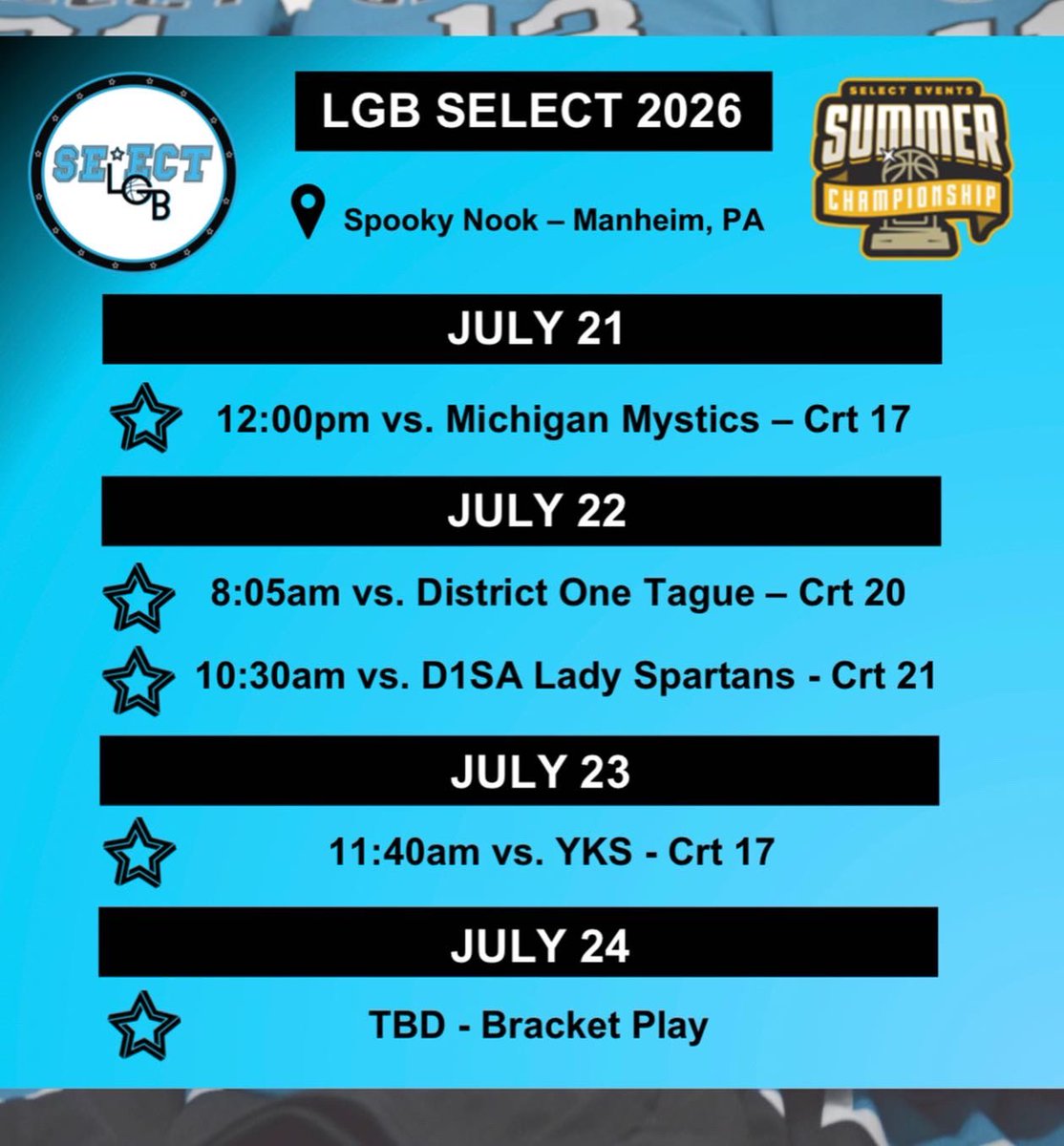 SELECT LGB

LGB SELECT 2026

Spooky Nook – Manheim, PA

SELECT EVENTS SUMMER CHAMPIONSHIP

JULY 21

12:00pm vs. Michigan Mystics – Crt 17

JULY 22

8:05am vs. District One Tague – Crt 20

10:30am vs. D1SA Lady Spartans - Crt 21

JULY 23

11:40am vs. YKS - Crt 17

JULY 24

TBD - Bracket Play